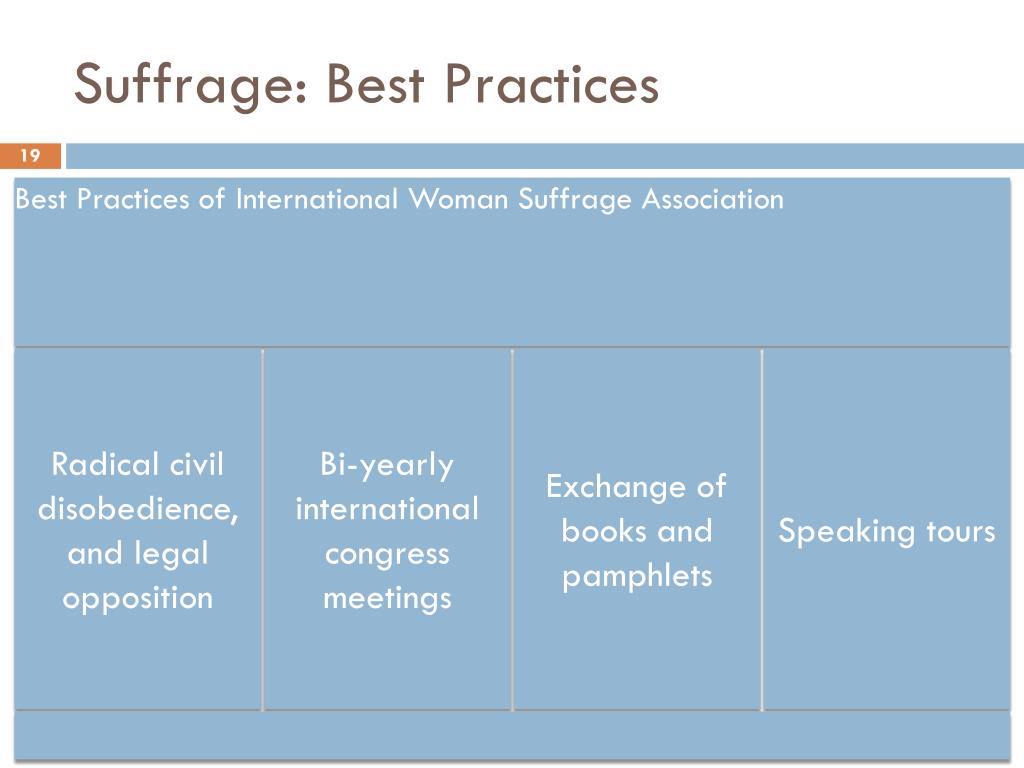 Suffrage: Best Practices

19

Best Practices of International Woman Suffrage Association

Radical civil disobedience, and legal opposition

Bi-yearly international congress meetings

Exchange of books and pamphlets

Speaking tours